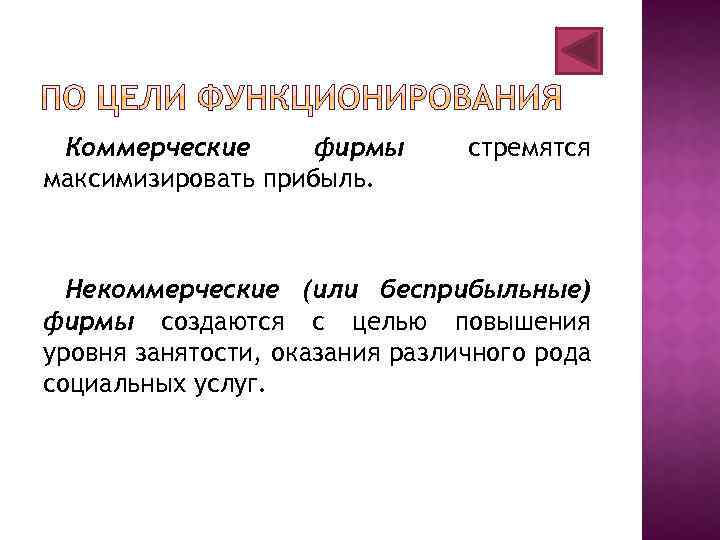 ПО ЦЕЛИ ФУНКЦИОНИРОВАНИЯ

Коммерческие фирмы стремятся максимизировать прибыль.

Некоммерческие (или бесприбыльные) фирмы создаются с целью повышения уровня занятости, оказания различного рода социальных услуг.